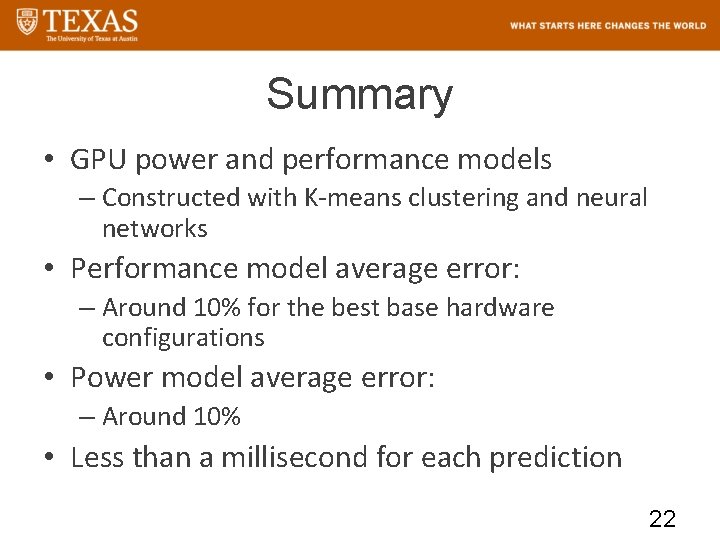 TEXAS
The University of Texas at Austin

WHAT STARTS HERE CHANGES THE WORLD

Summary

• GPU power and performance models
– Constructed with K-means clustering and neural networks

• Performance model average error:
– Around 10% for the best base hardware configurations

• Power model average error:
– Around 10%

• Less than a millisecond for each prediction

22